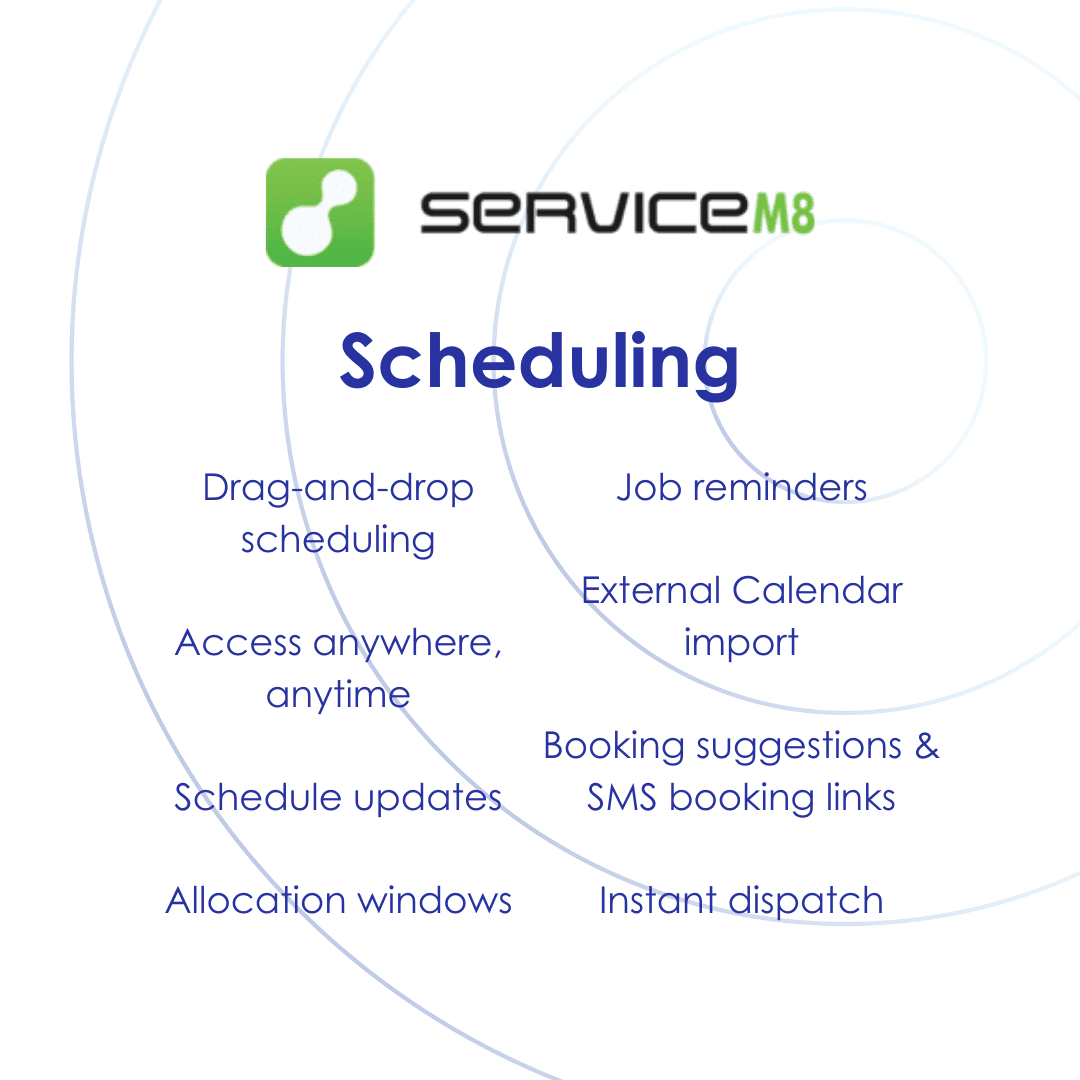 SERVICEM8

Scheduling

Drag-and-drop scheduling

Access anywhere, anytime

Schedule updates

Allocation windows

Job reminders

External Calendar import

Booking suggestions & SMS booking links

Instant dispatch